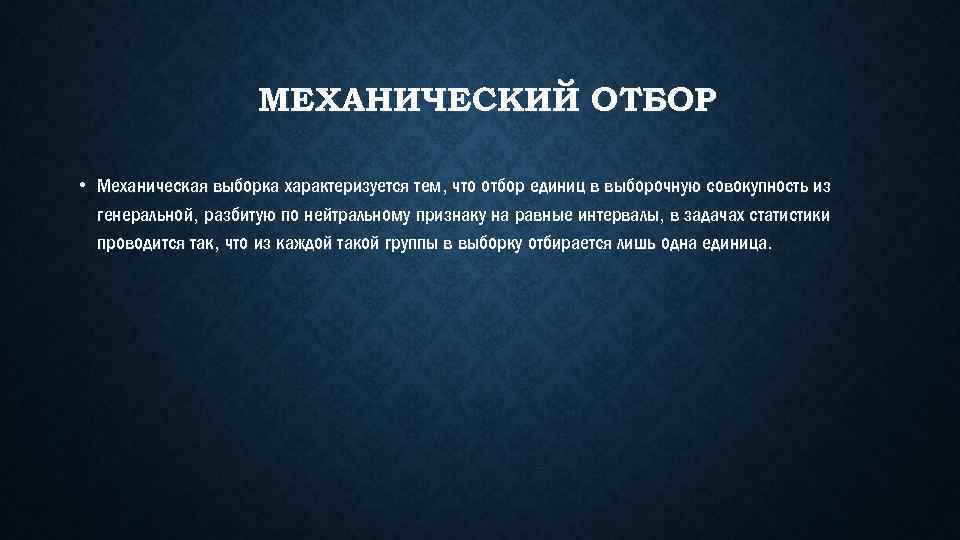 МЕХАНИЧЕСКИЙ ОТБОР

• Механическая выборка характеризуется тем, что отбор единиц в выборочную совокупность из генеральной, разбитую по нейтральному признаку на равные интервалы, в задачах статистики проводится так, что из каждой такой группы в выборку отбирается лишь одна единица.